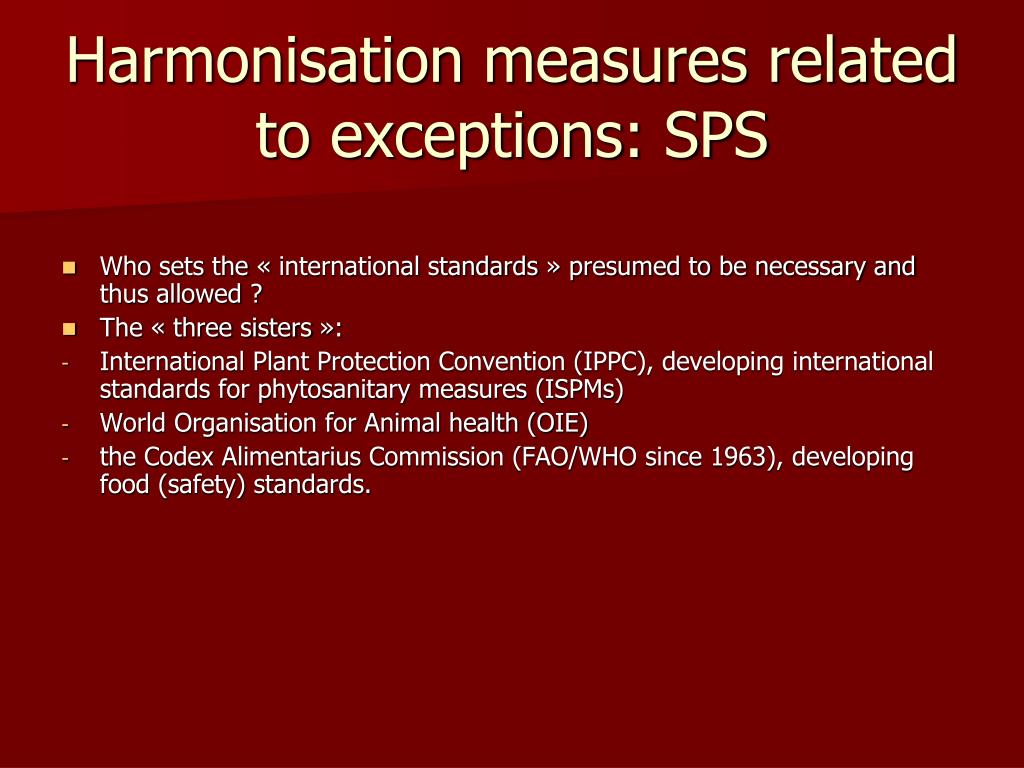 Harmonisation measures related to exceptions: SPS

- Who sets the « international standards » presumed to be necessary and thus allowed ?
- The « three sisters »:
- International Plant Protection Convention (IPPC), developing international standards for phytosanitary measures (ISPMs)
- World Organisation for Animal health (OIE)
- the Codex Alimentarius Commission (FAO/WHO since 1963), developing food (safety) standards.